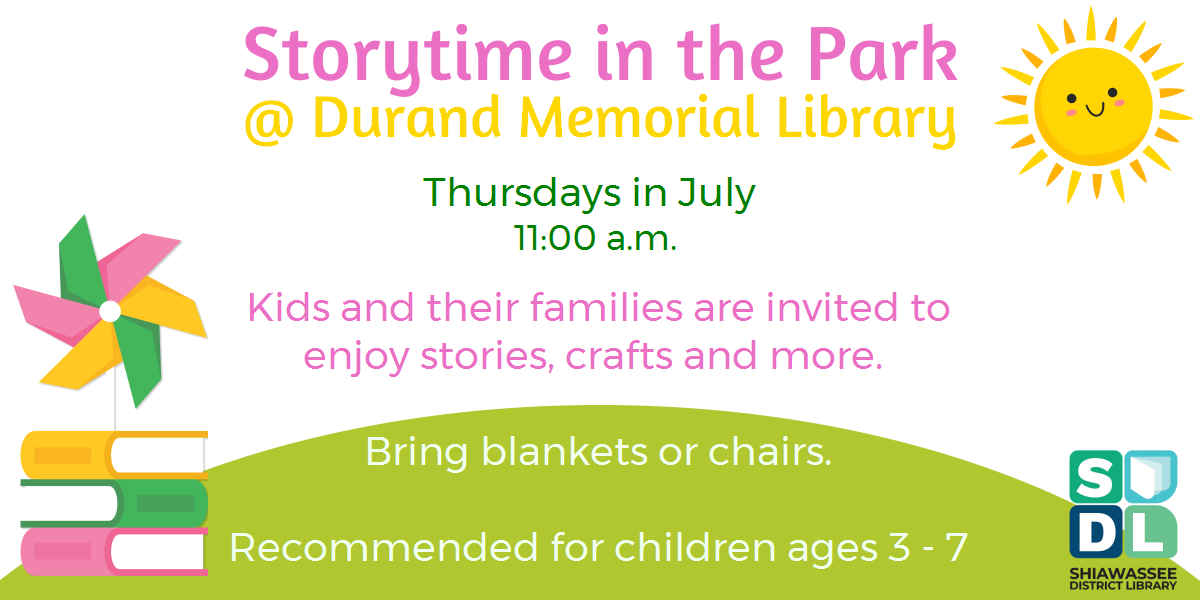 Storytime in the Park
@ Durand Memorial Library

Thursdays in July
11:00 a.m.

Kids and their families are invited to enjoy stories, crafts and more.

Bring blankets or chairs.

Recommended for children ages 3 - 7

S D L
SHIAWASSEE DISTRICT LIBRARY